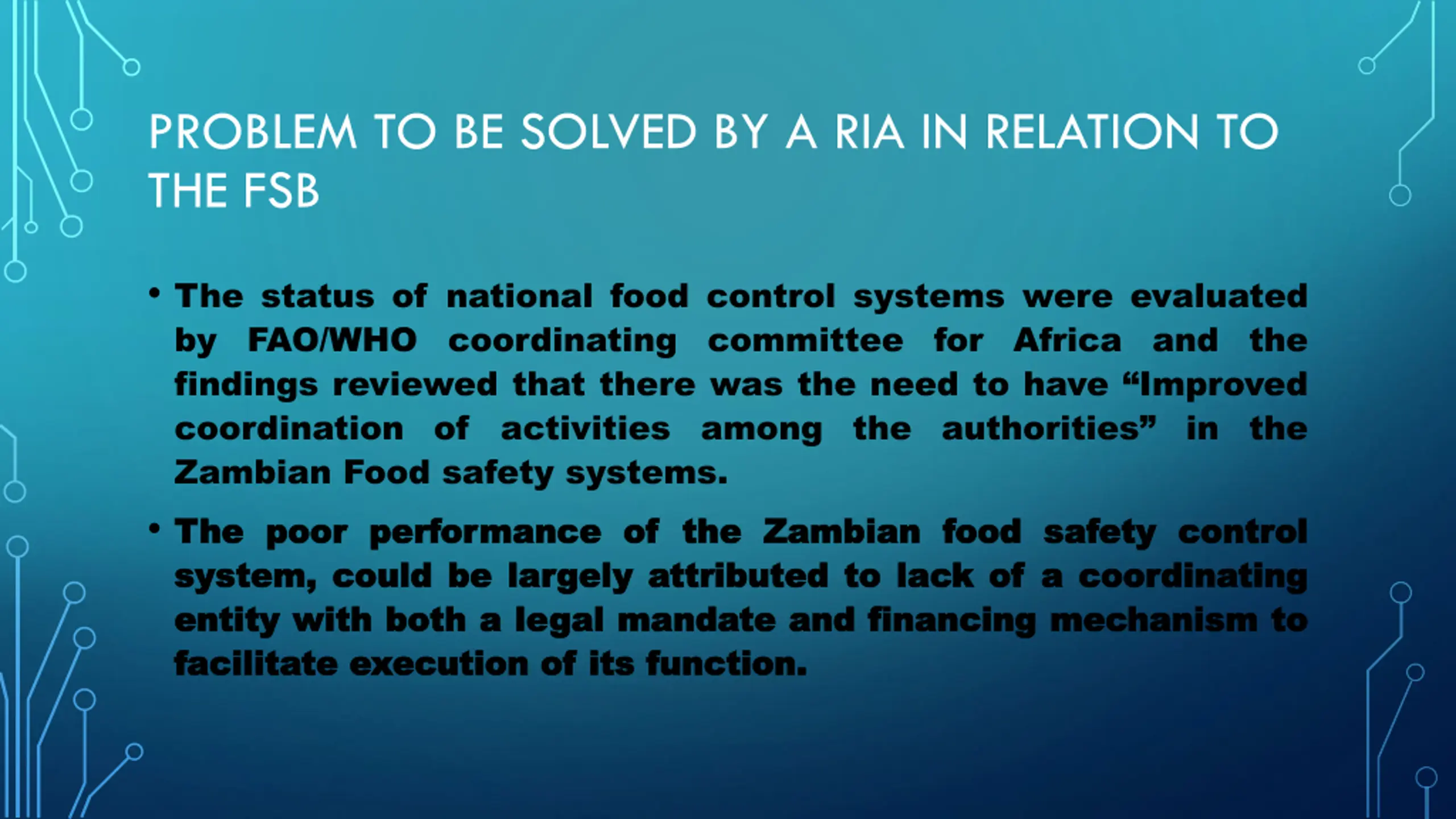 PROBLEM TO BE SOLVED BY A RIA IN RELATION TO THE FSB

• The status of national food control systems were evaluated by FAO/WHO coordinating committee for Africa and the findings reviewed that there was the need to have “Improved coordination of activities among the authorities” in the Zambian Food safety systems.

• The poor performance of the Zambian food safety control system, could be largely attributed to lack of a coordinating entity with both a legal mandate and financing mechanism to facilitate execution of its function.